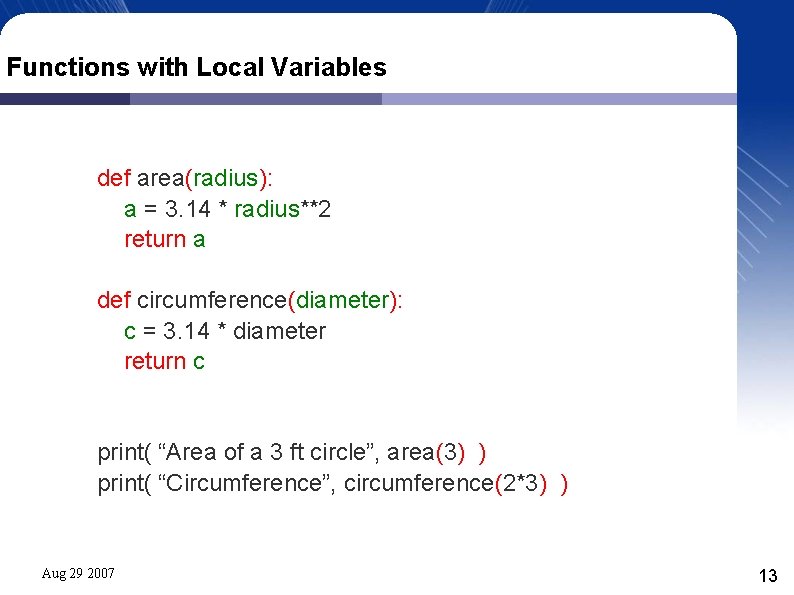 Functions with Local Variables

def area(radius):
a = 3.14 * radius**2
return a

def circumference(diameter):
c = 3.14 * diameter
return c

print( “Area of a 3 ft circle”, area(3) )
print( “Circumference”, circumference(2*3) )

Aug 29 2007

13